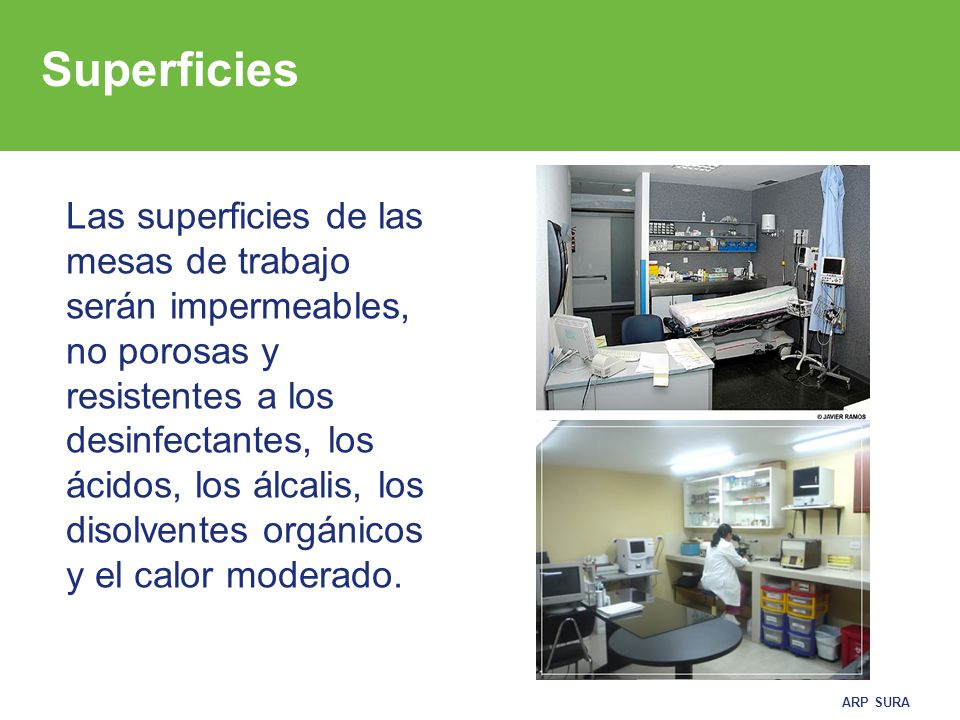 Superficies

Las superficies de las mesas de trabajo serán impermeables, no porosas y resistentes a los desinfectantes, los ácidos, los álcalis, los disolventes orgánicos y el calor moderado.

© JAVIER RAMOS

ARP SURA